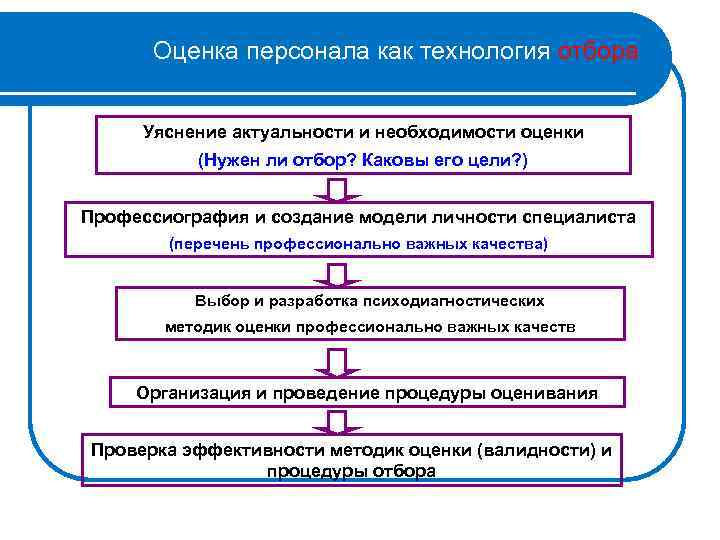 Оценка персонала как технология отбора

Уяснение актуальности и необходимости оценки
(Нужен ли отбор? Каковы его цели?)

Профессиография и создание модели личности специалиста
(перечень профессионально важных качества)

Выбор и разработка психодиагностических методик оценки профессионально важных качеств

Организация и проведение процедуры оценивания

Проверка эффективности методик оценки (валидности) и процедуры отбора